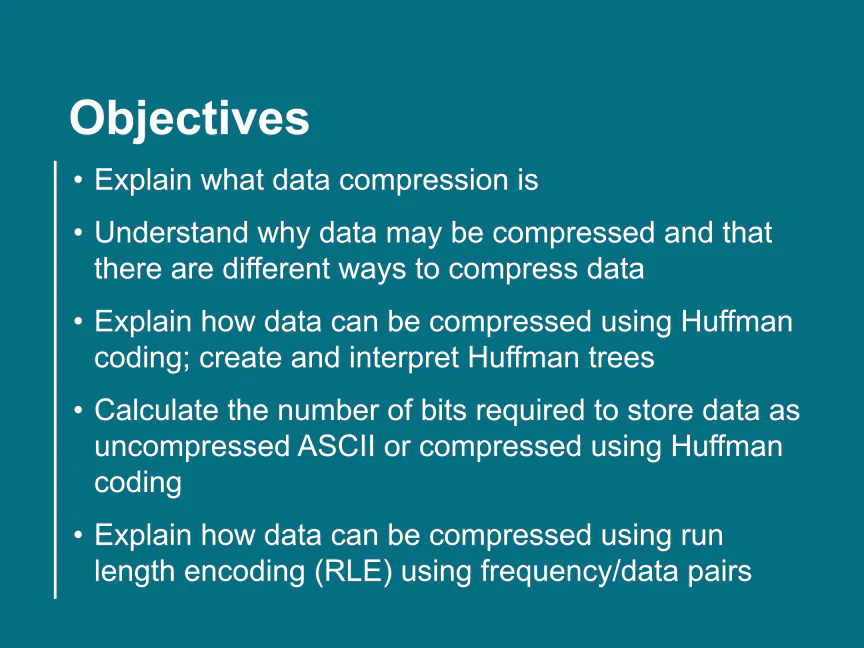 Objectives

• Explain what data compression is

• Understand why data may be compressed and that there are different ways to compress data

• Explain how data can be compressed using Huffman coding; create and interpret Huffman trees

• Calculate the number of bits required to store data as uncompressed ASCII or compressed using Huffman coding

• Explain how data can be compressed using run length encoding (RLE) using frequency/data pairs